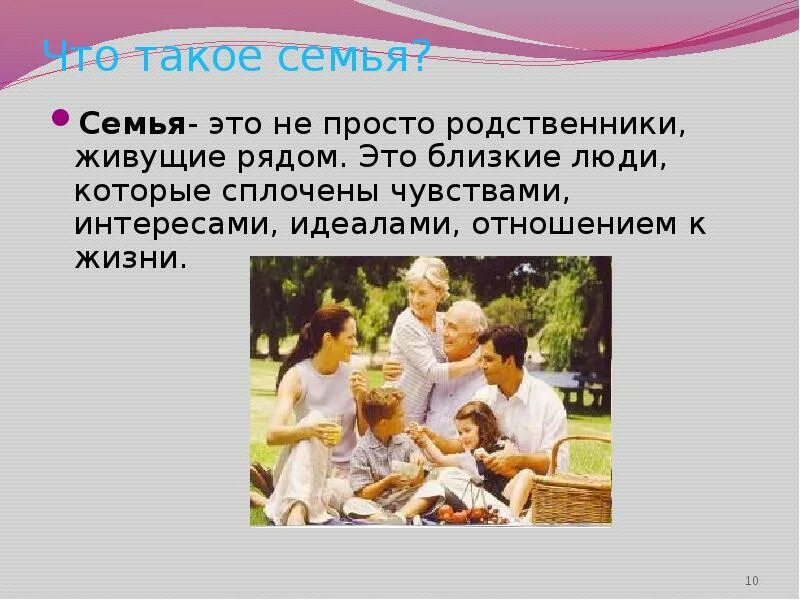 Что такое семья?

Семья- это не просто родственники, живущие рядом. Это близкие люди, которые сплочены чувствами, интересами, идеалами, отношением к жизни.

10